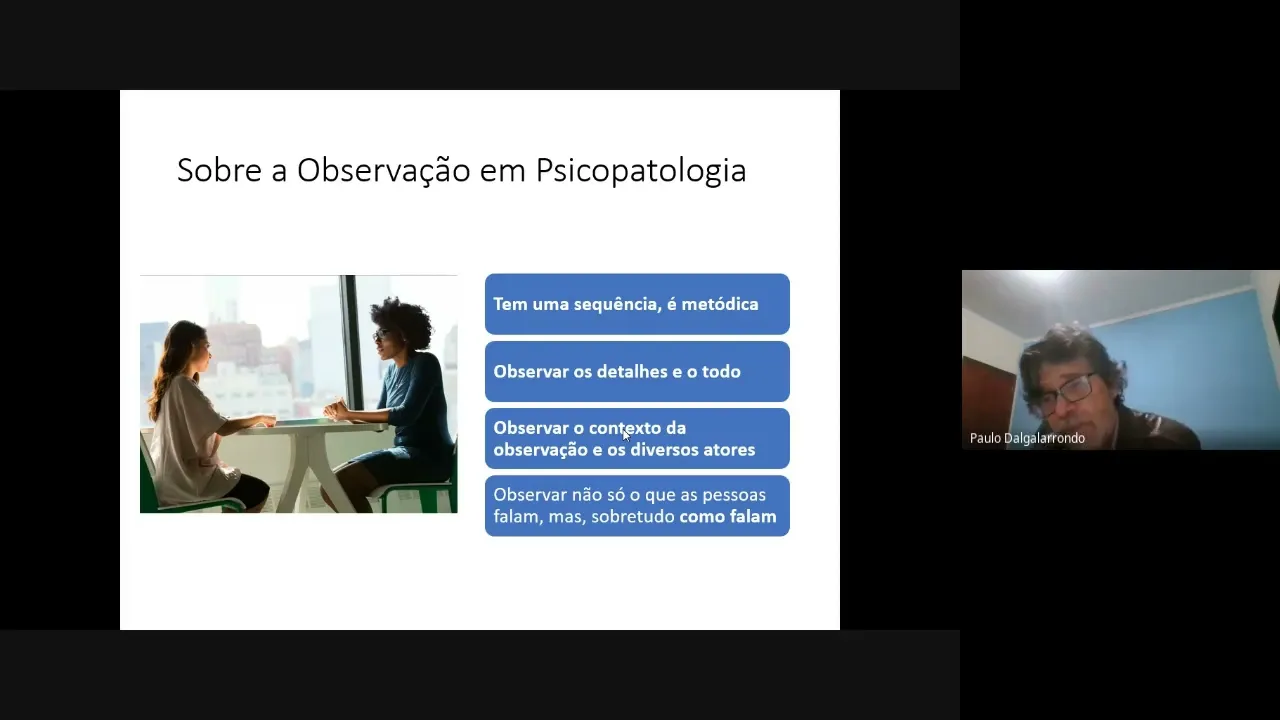 Sobre a Observação em Psicopatologia

Tem uma sequência, é metódica

Observar os detalhes e o todo

Observar o contexto da observação e os diversos atores

Observar não só o que as pessoas falam, mas, sobretudo como falam

Paulo Dalgalarrondo